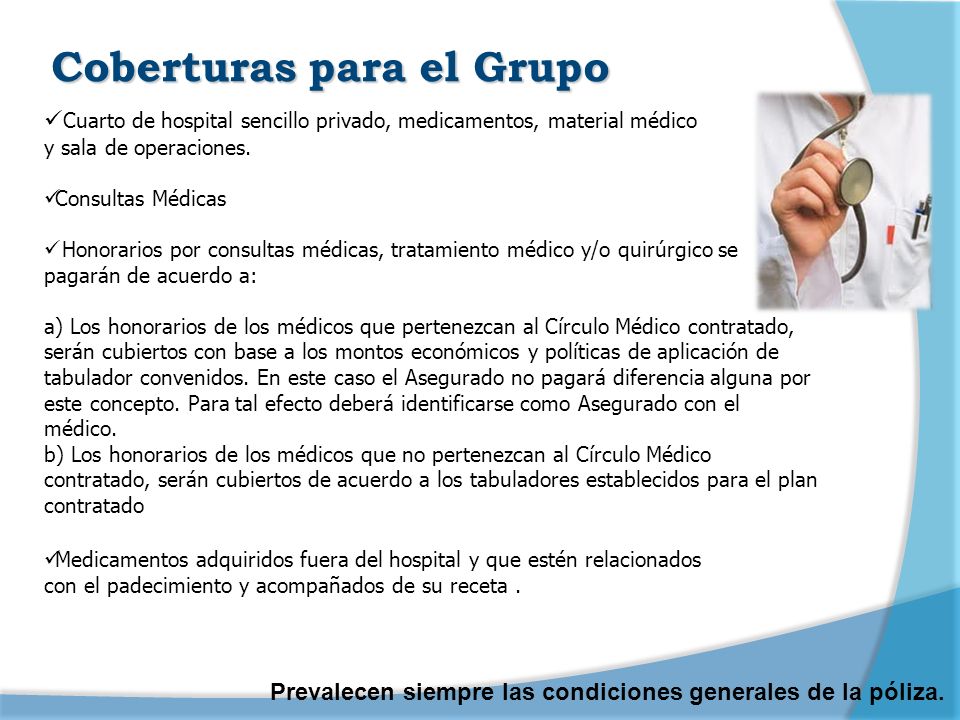 Coberturas para el Grupo

✓Cuarto de hospital sencillo privado, medicamentos, material médico y sala de operaciones.

✓Consultas Médicas

✓Honorarios por consultas médicas, tratamiento médico y/o quirúrgico se pagarán de acuerdo a:

a) Los honorarios de los médicos que pertenezcan al Círculo Médico contratado, serán cubiertos con base a los montos económicos y políticas de aplicación de tabulador convenidos. En este caso el Asegurado no pagará diferencia alguna por este concepto. Para tal efecto deberá identificarse como Asegurado con el médico.
b) Los honorarios de los médicos que no pertenezcan al Círculo Médico contratado, serán cubiertos de acuerdo a los tabuladores establecidos para el plan contratado

✓Medicamentos adquiridos fuera del hospital y que estén relacionados con el padecimiento y acompañados de su receta .

Prevalecen siempre las condiciones generales de la póliza.